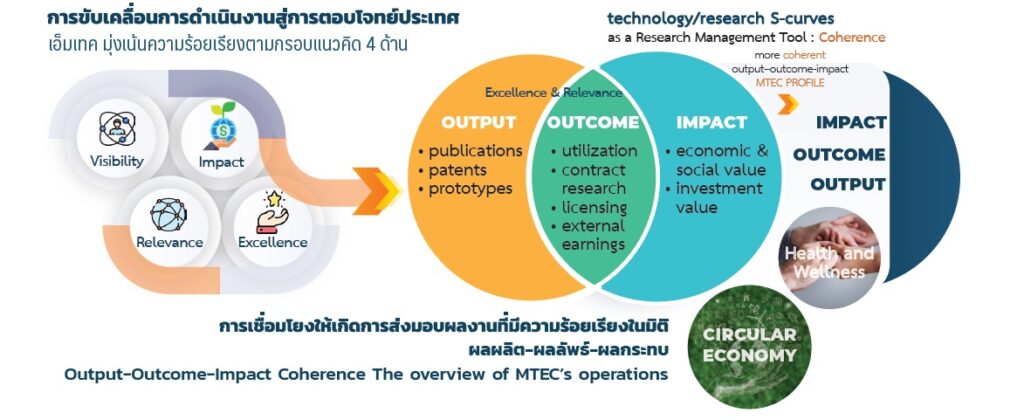 การขับเคลื่อนการดำเนินงานสู่การตอบโจทย์ประเทศ
เอ็มเทค มุ่งเน้นความร้อยเรียงตามกรอบแนวคิด 4 ด้าน

Visibility
Impact
Relevance
Excellence

technology/research S-curves
as a Research Management Tool : Coherence
more coherent
output-outcome-impact
MTEC PROFILE

Excellence & Relevance

OUTPUT
• publications
• patents
• prototypes

OUTCOME
• utilization
• contract research
• licensing
• external earnings

IMPACT
• economic & social value
• investment value

IMPACT
OUTCOME
OUTPUT

Health and Wellness

CIRCULAR ECONOMY

การเชื่อมโยงให้เกิดการส่งมอบผลงานที่มีความร้อยเรียงในมิติ
ผลผลิต-ผลลัพธ์-ผลกระทบ
Output-Outcome-Impact Coherence The overview of MTEC's operations